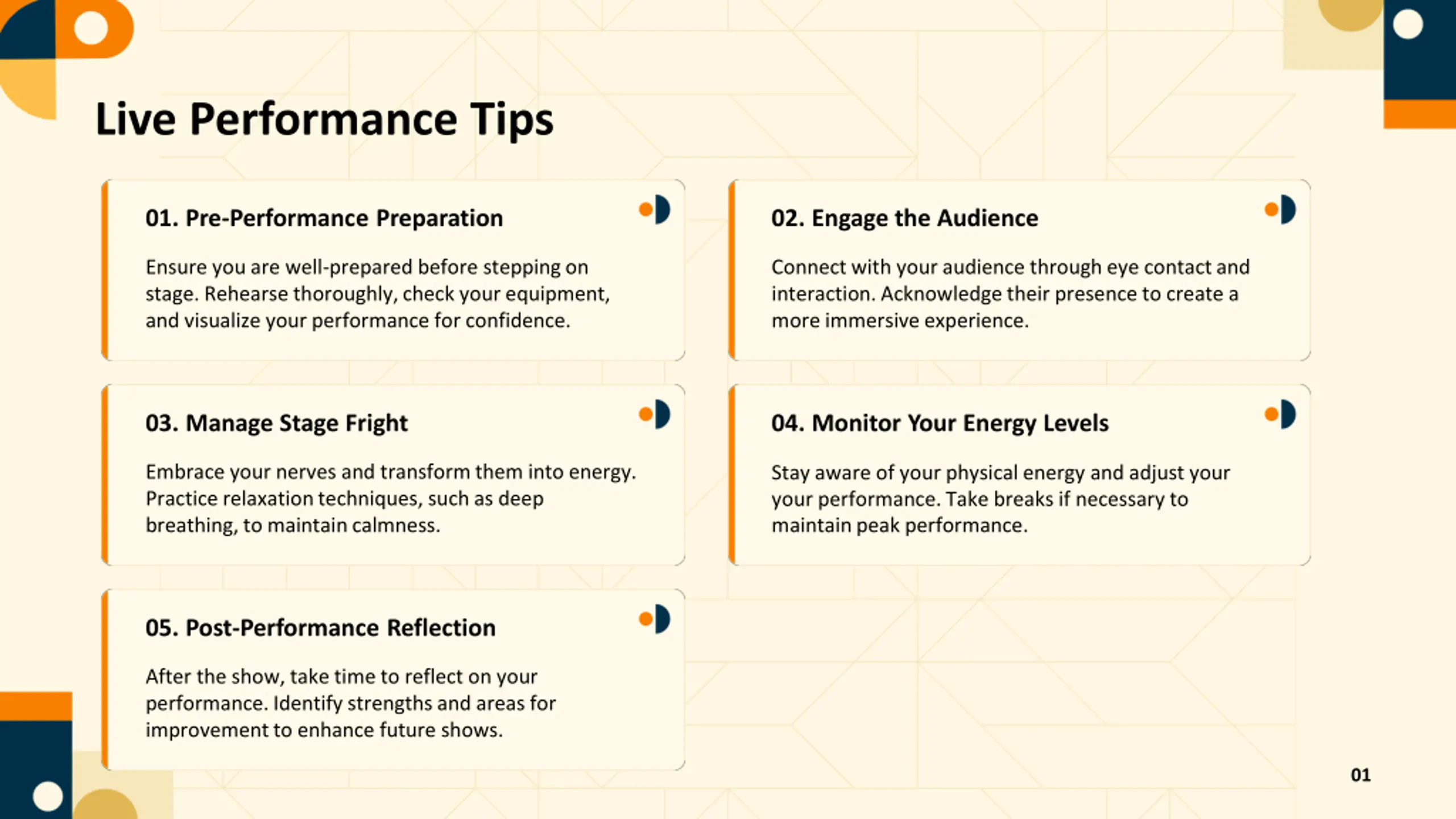 Live Performance Tips

01. Pre-Performance Preparation

Ensure you are well-prepared before stepping on stage. Rehearse thoroughly, check your equipment, and visualize your performance for confidence.

02. Engage the Audience

Connect with your audience through eye contact and interaction. Acknowledge their presence to create a more immersive experience.

03. Manage Stage Fright

Embrace your nerves and transform them into energy. Practice relaxation techniques, such as deep breathing, to maintain calmness.

04. Monitor Your Energy Levels

Stay aware of your physical energy and adjust your your performance. Take breaks if necessary to maintain peak performance.

05. Post-Performance Reflection

After the show, take time to reflect on your performance. Identify strengths and areas for improvement to enhance future shows.

01